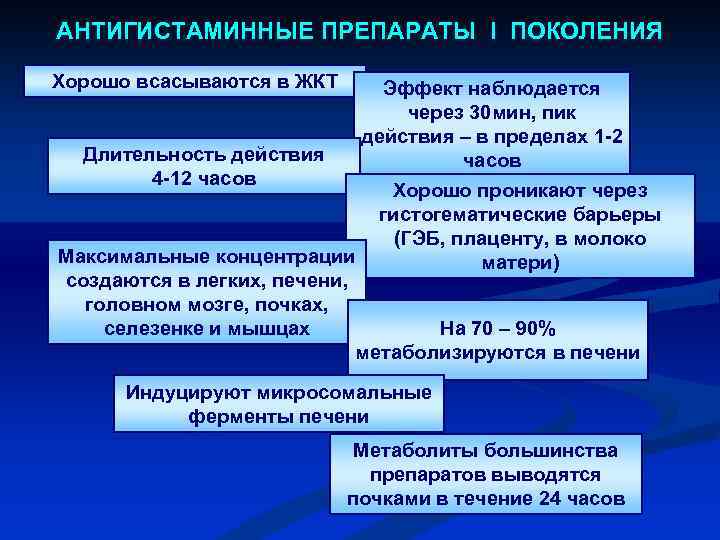 АНТИГИСТАМИННЫЕ ПРЕПАРАТЫ I ПОКОЛЕНИЯ

Хорошо всасываются в ЖКТ

Эффект наблюдается через 30мин, пик действия – в пределах 1-2 часов

Длительность действия 4-12 часов

Хорошо проникают через гистогематические барьеры (ГЭБ, плаценту, в молоко матери)

Максимальные концентрации создаются в легких, печени, головном мозге, почках, селезенке и мышцах

На 70 – 90% метаболизируются в печени

Индуцируют микросомальные ферменты печени

Метаболиты большинства препаратов выводятся почками в течение 24 часов